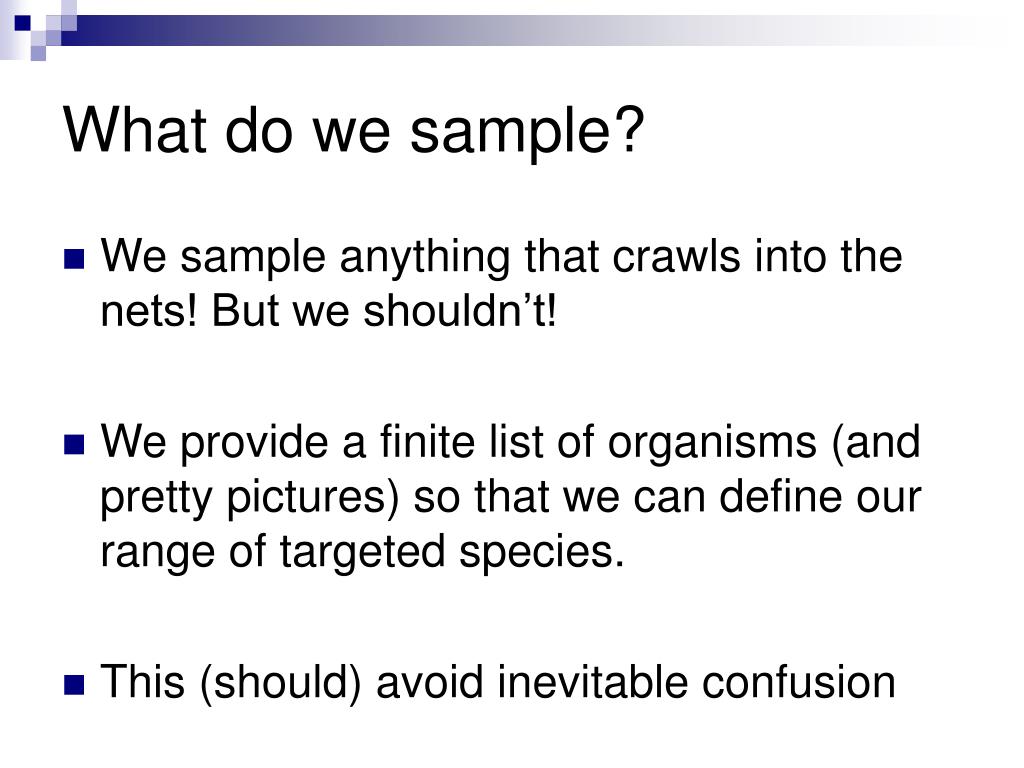 What do we sample?

We sample anything that crawls into the nets! But we shouldn’t!

We provide a finite list of organisms (and pretty pictures) so that we can define our range of targeted species.

This (should) avoid inevitable confusion